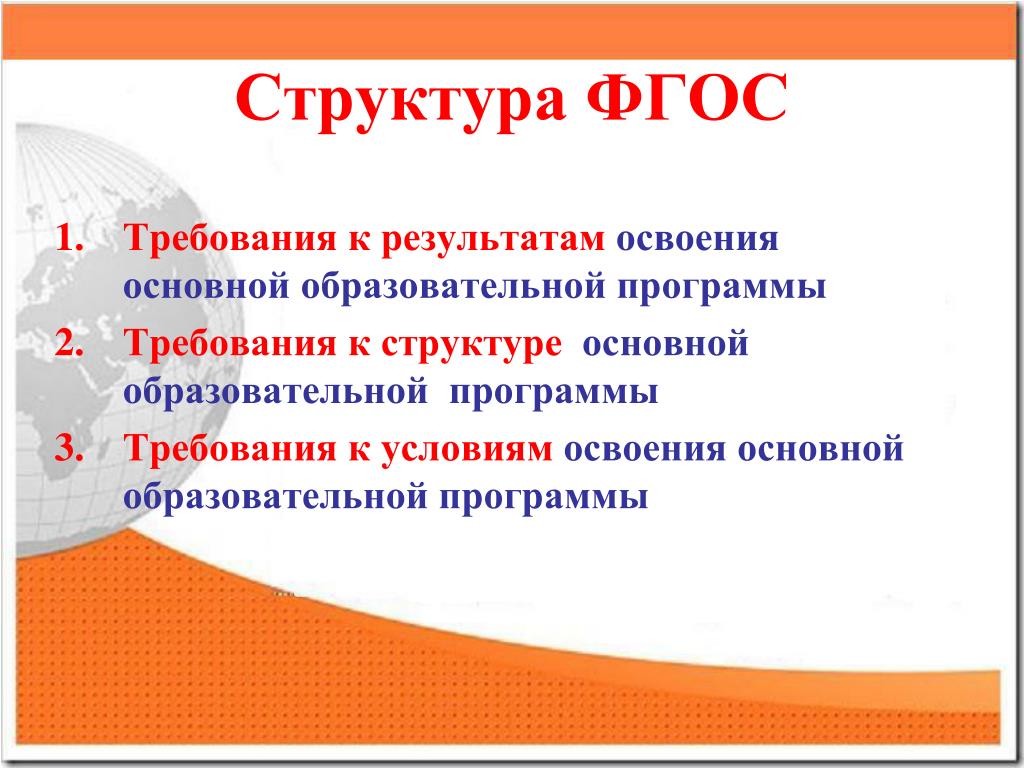 Структура ФГОС

1. Требования к результатам освоения основной образовательной программы
2. Требования к структуре основной образовательной программы
3. Требования к условиям освоения основной образовательной программы